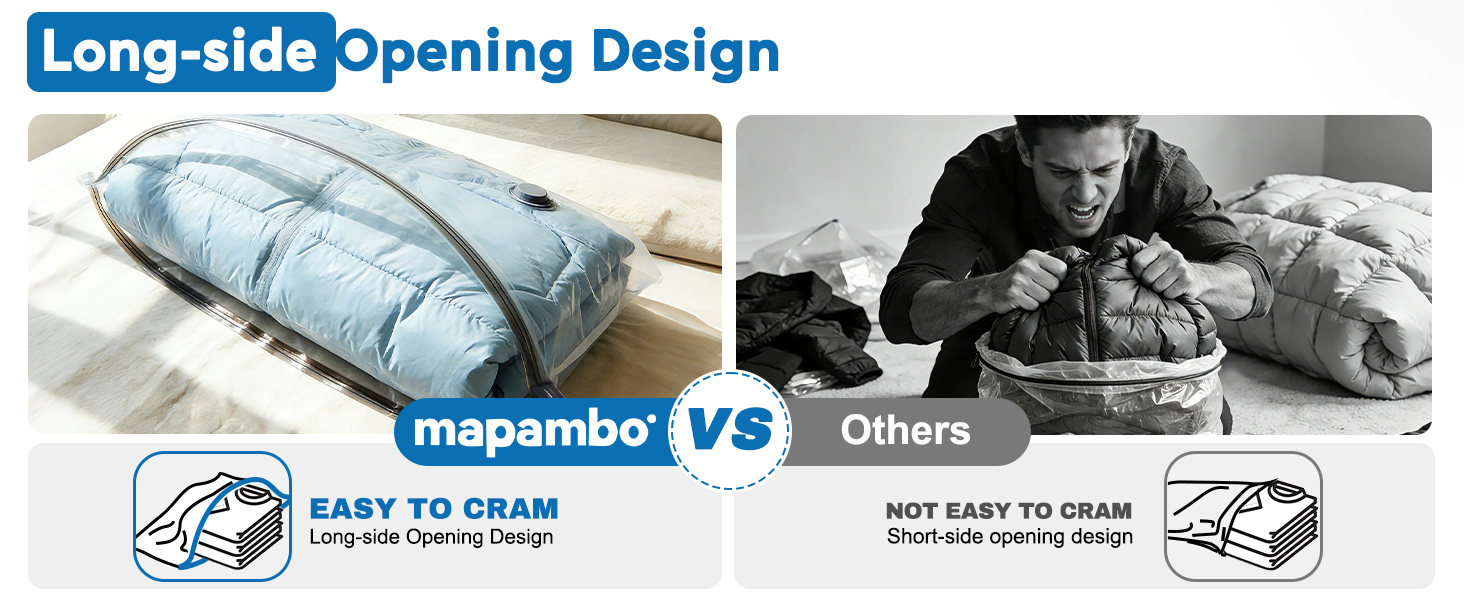 Long-side Opening Design

mapambo VS Others

EASY TO CRAM
Long-side Opening Design

NOT EASY TO CRAM
Short-side opening design